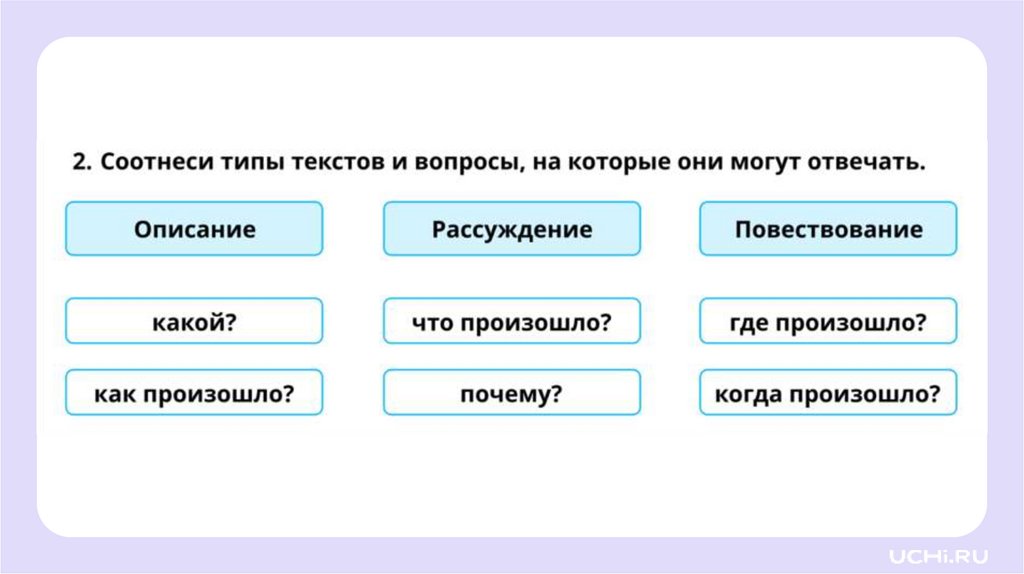 2. Соотнеси типы текстов и вопросы, на которые они могут отвечать.

Описание

Рассуждение

Повествование

какой?

что произошло?

где произошло?

как произошло?

почему?

когда произошло?

UCHi.RU